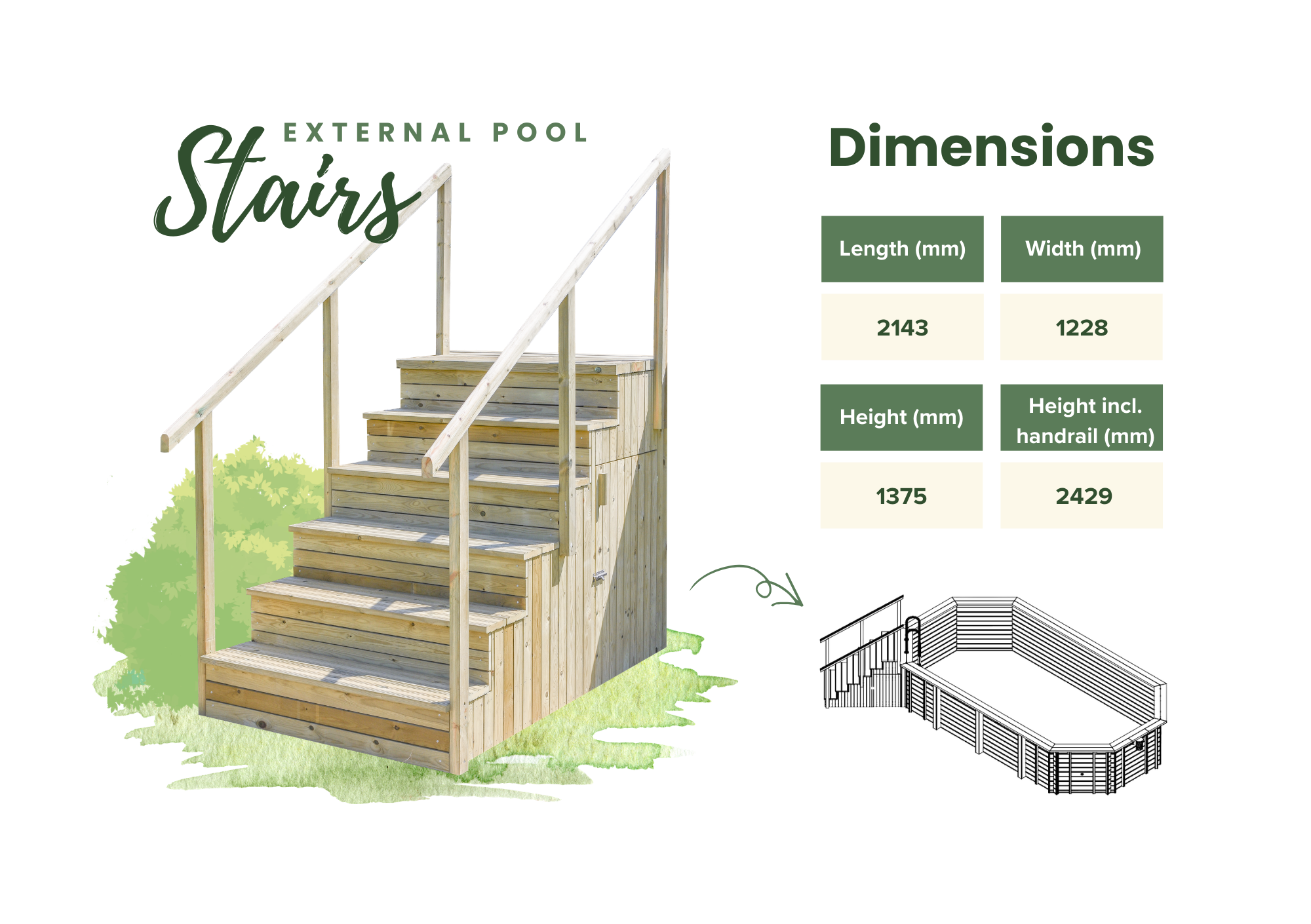 EXTERNAL POOL
Stairs

Dimensions

| Length (mm) | Width (mm) |
|---|---|
| 2143 | 1228 |

| Height (mm) | Height incl. handrail (mm) |
|---|---|
| 1375 | 2429 |